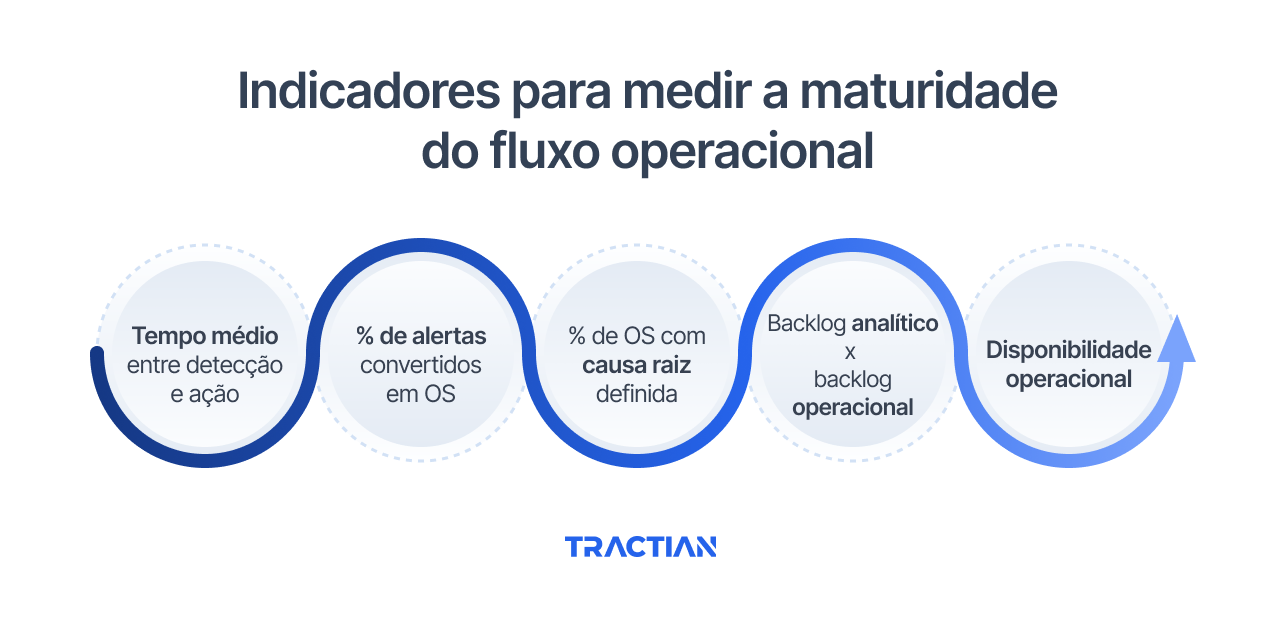 Indicadores para medir a maturidade do fluxo operacional

Tempo médio entre detecção e ação

% de alertas convertidos em OS

% de OS com causa raiz definida

Backlog analítico x backlog operacional

Disponibilidade operacional

TRACTIAN